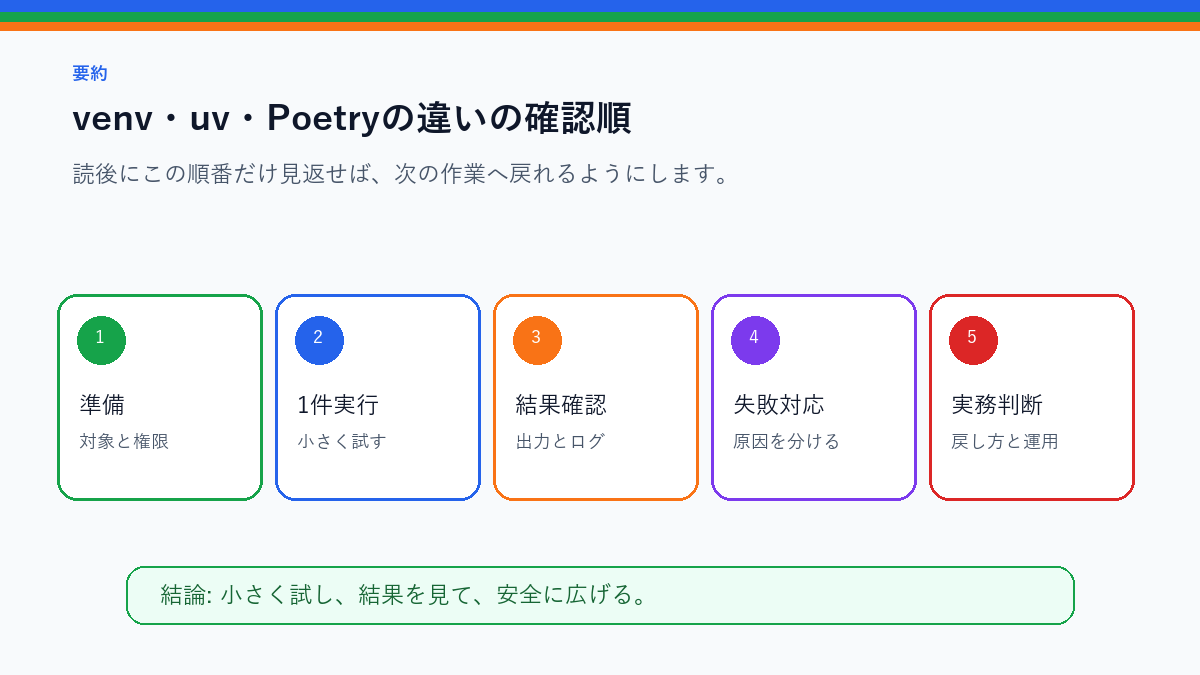 要約

venv・uv・Poetryの違いの確認順

読後にこの順番だけ見返せば、次の作業へ戻れるようにします。

1
準備
対象と権限

2
1件実行
小さく試す

3
結果確認
出力とログ

4
失敗対応
原因を分ける

5
実務判断
戻し方と運用

結論: 小さく試し、結果を見て、安全に広げる。